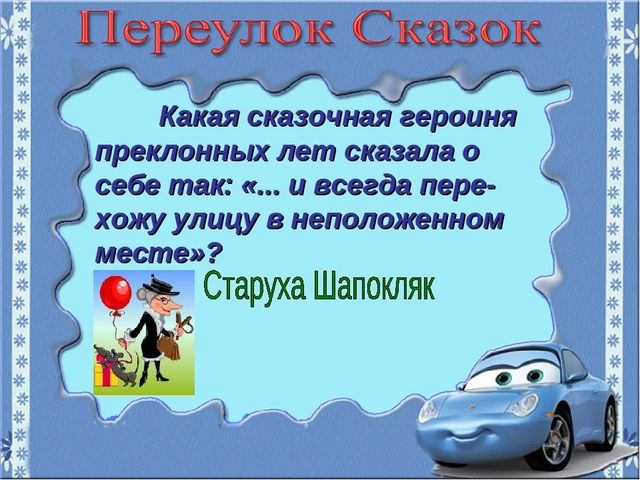 Переулок Сказок

Какая сказочная героиня преклонных лет сказала о себе так: «... и всегда перехожу улицу в неположенном месте»?

Старуха Шапокляк